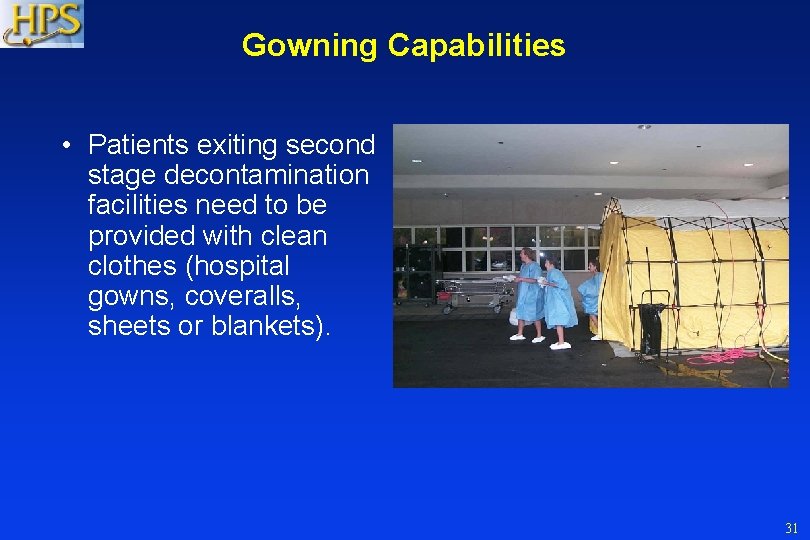 HPS

Gowning Capabilities

• Patients exiting second stage decontamination facilities need to be provided with clean clothes (hospital gowns, coveralls, sheets or blankets).

31